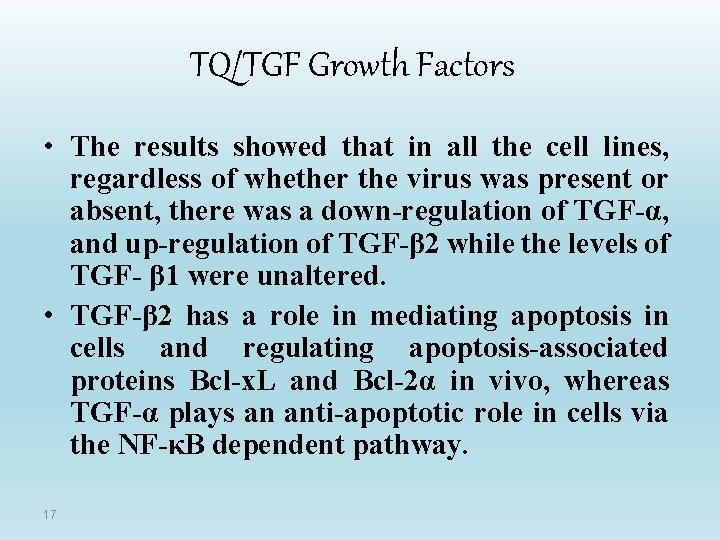 TQ/TGF Growth Factors

• The results showed that in all the cell lines, regardless of whether the virus was present or absent, there was a down-regulation of TGF-α, and up-regulation of TGF-β2 while the levels of TGF- β1 were unaltered.

• TGF-β2 has a role in mediating apoptosis in cells and regulating apoptosis-associated proteins Bcl-xL and Bcl-2α in vivo, whereas TGF-α plays an anti-apoptotic role in cells via the NF-κB dependent pathway.

17